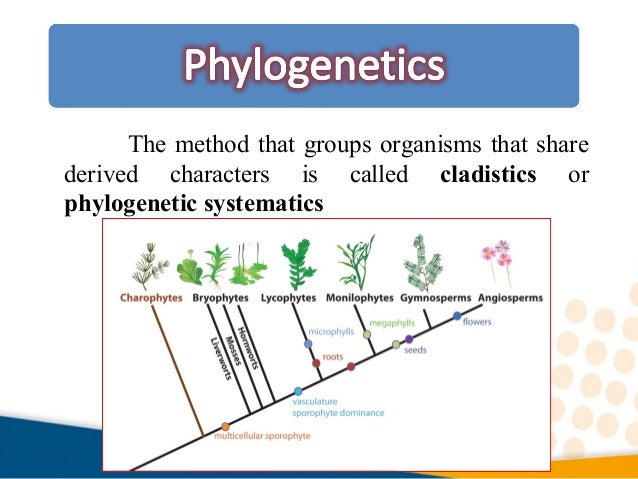 Phylogenetics

The method that groups organisms that share derived characters is called **cladistics** or **phylogenetic systematics**

Charophytes Bryophytes Lycophytes Monilophytes Gymnosperms Angiosperms

Liverworts
Mosses
Hornworts

microphylls
megaphylls
flowers
roots
seeds
vasculature
sporophyte dominance
multicellular sporophyte